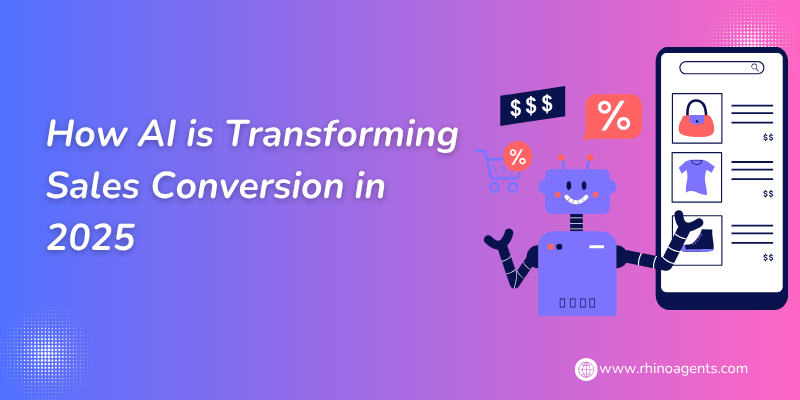 How AI is Transforming Sales Conversion in 2025

$$$

%

%

$$

$$

$$

www.rhinoagents.com